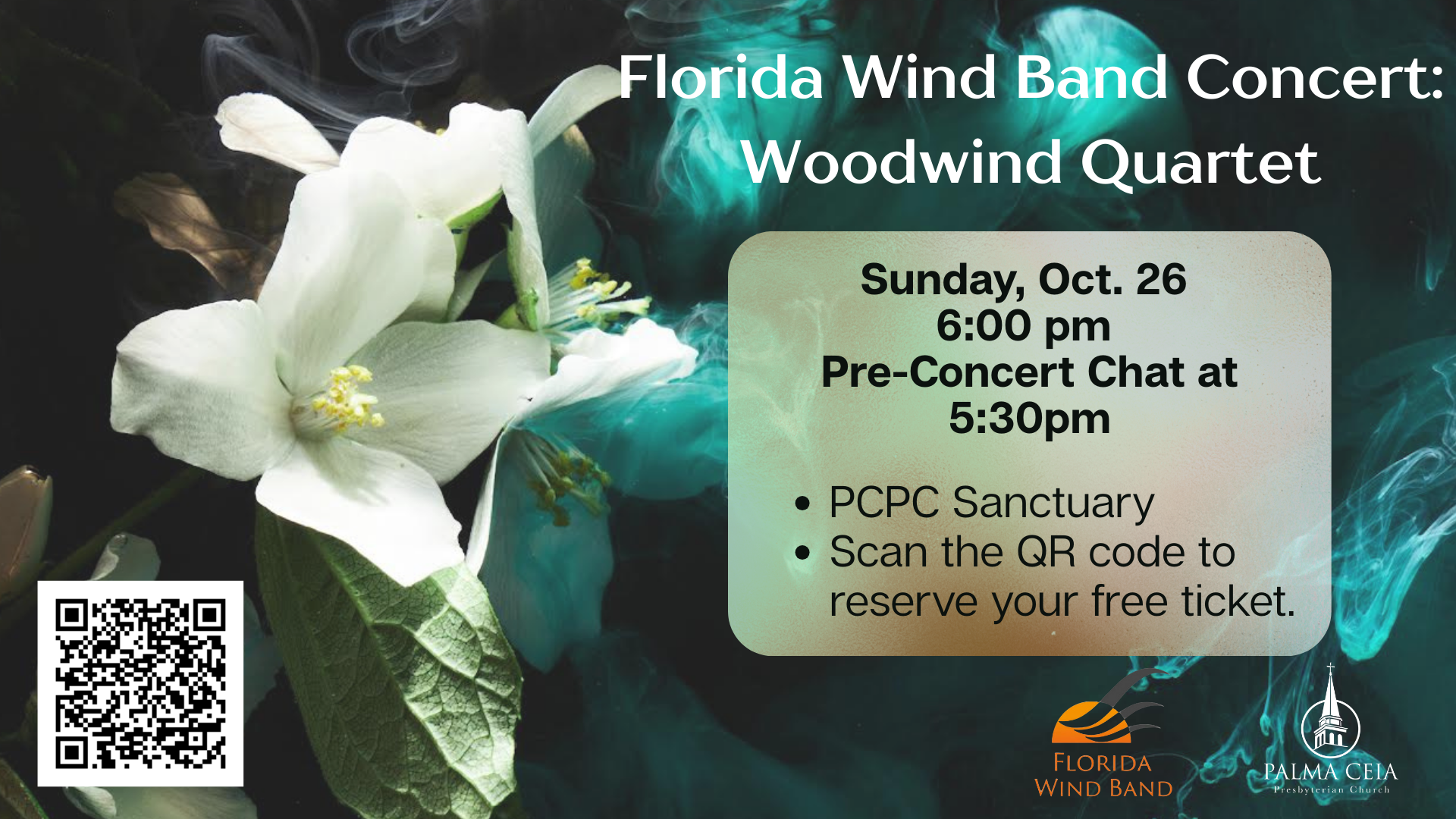 Florida Wind Band Concert: Woodwind Quartet

Sunday, Oct. 26
6:00 pm
Pre-Concert Chat at 5:30pm

• PCPC Sanctuary
• Scan the QR code to reserve your free ticket.

FLORIDA WIND BAND

PALMA CEIA
Presbyterian Church